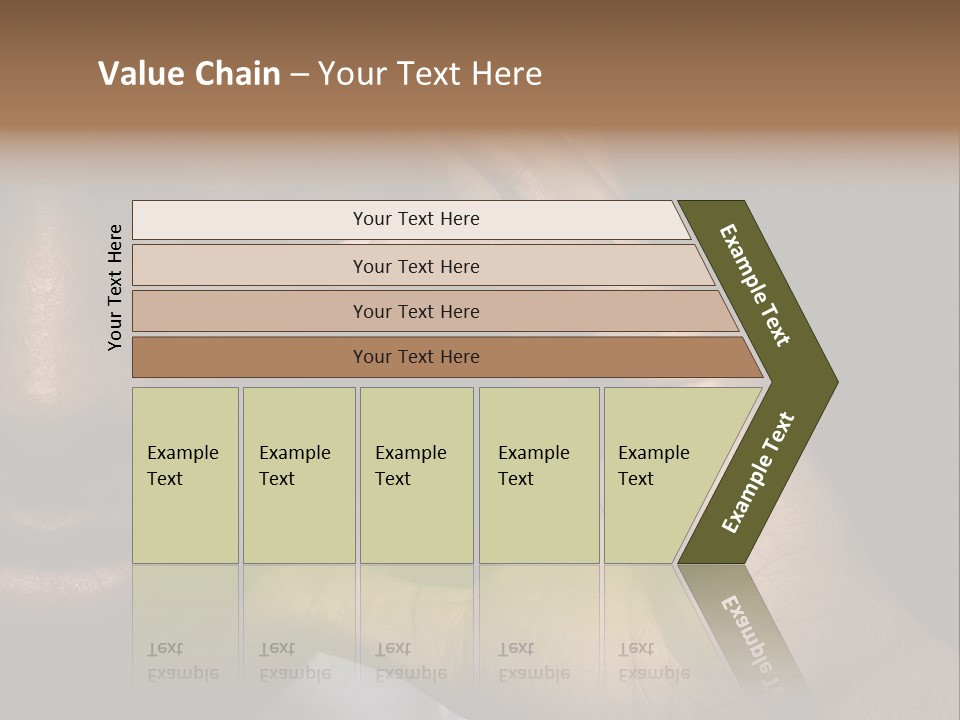 Value Chain – Your Text Here

Your Text Here

Your Text Here

Your Text Here

Your Text Here

Your Text Here

Example Text

Example Text

Example Text

Example Text

Example Text

Example Text

Example Text